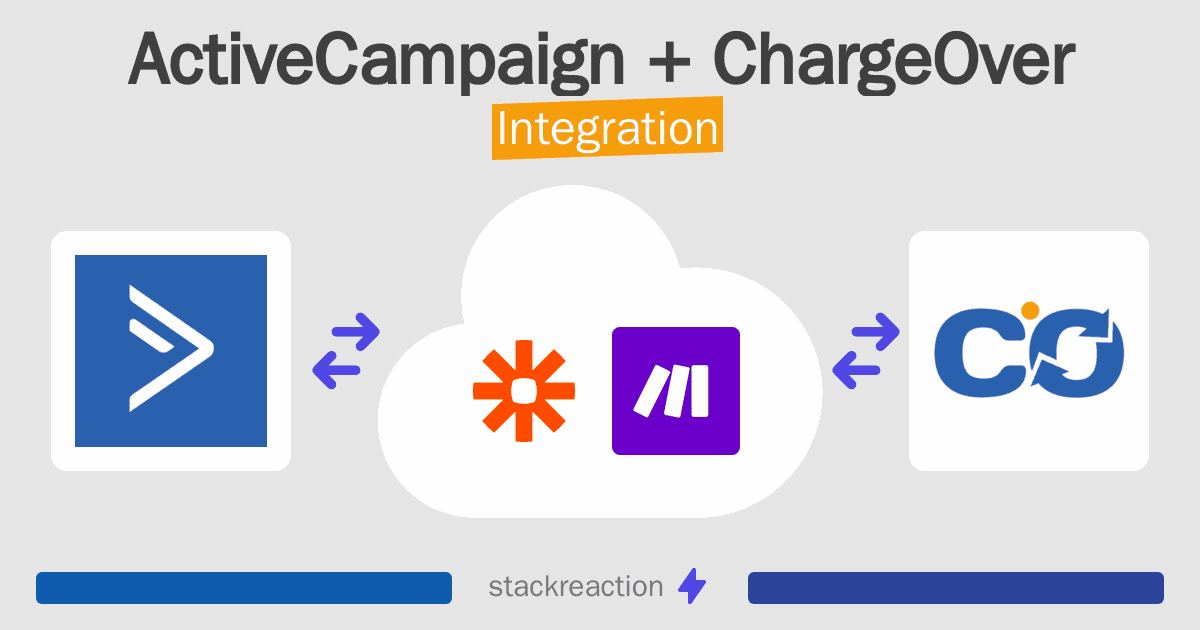 ActiveCampaign + ChargeOver
Integration

CO

stackreaction